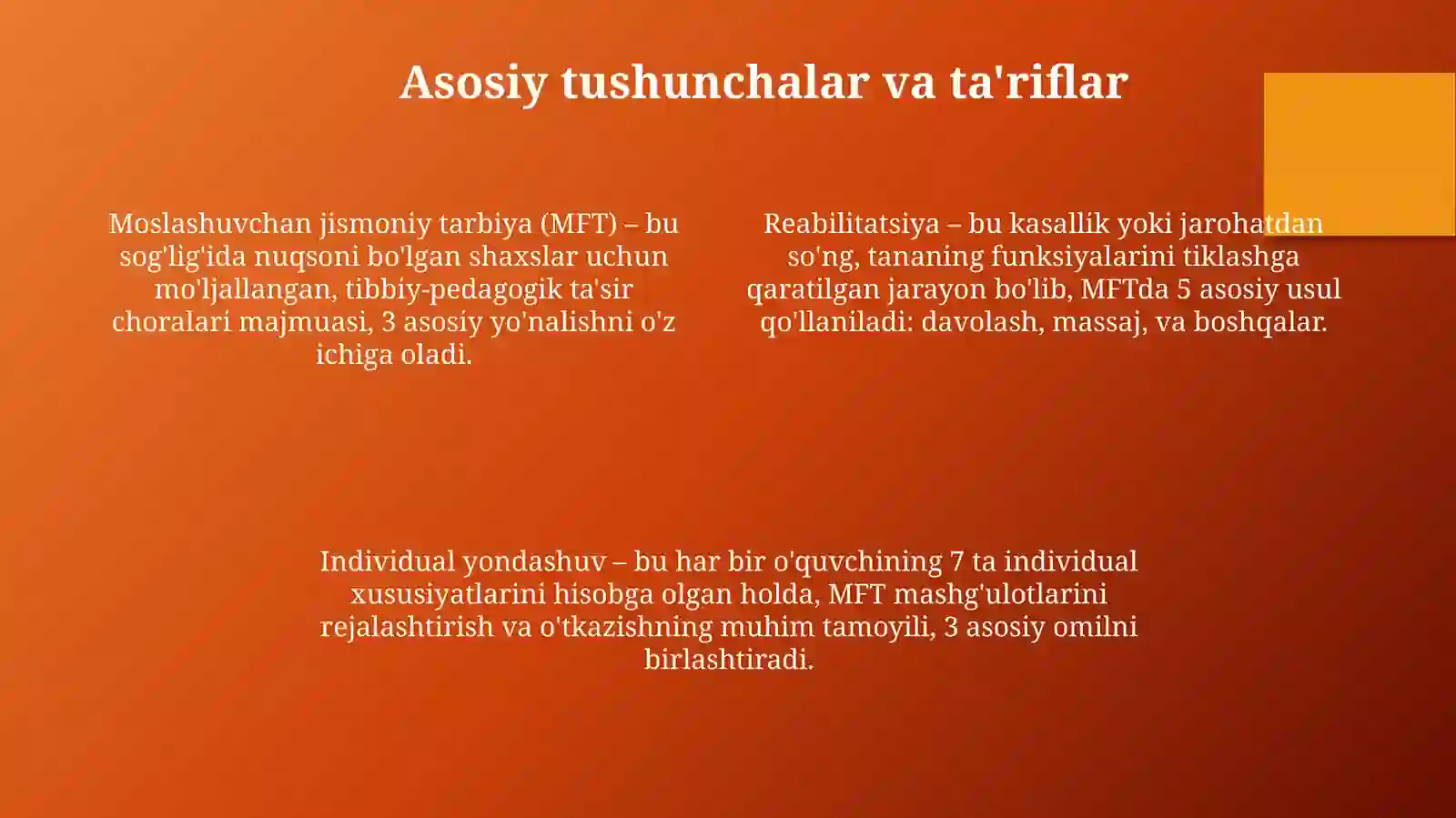 Asosiy tushunchalar va ta'riflar

Moslashuvchan jismoniy tarbiya (MFT) – bu sog'lig'ida nuqsoni bo'lgan shaxslar uchun mo'ljallangan, tibbiy-pedagogik ta'sir choralari majmuasi, 3 asosiy yo'nalishni o'z ichiga oladi.

Reabilitatsiya – bu kasallik yoki jarohatdan so'ng, tananing funksiyalarini tiklashga qaratilgan jarayon bo'lib, MFTda 5 asosiy usul qo'llaniladi: davolash, massaj, va boshqalar.

Individual yondashuv – bu har bir o'quvchining 7 ta individual xususiyatlarini hisobga olgan holda, MFT mashg'ulotlarini rejalashtirish va o'tkazishning muhim tamoyili, 3 asosiy omilni birlashtiradi.